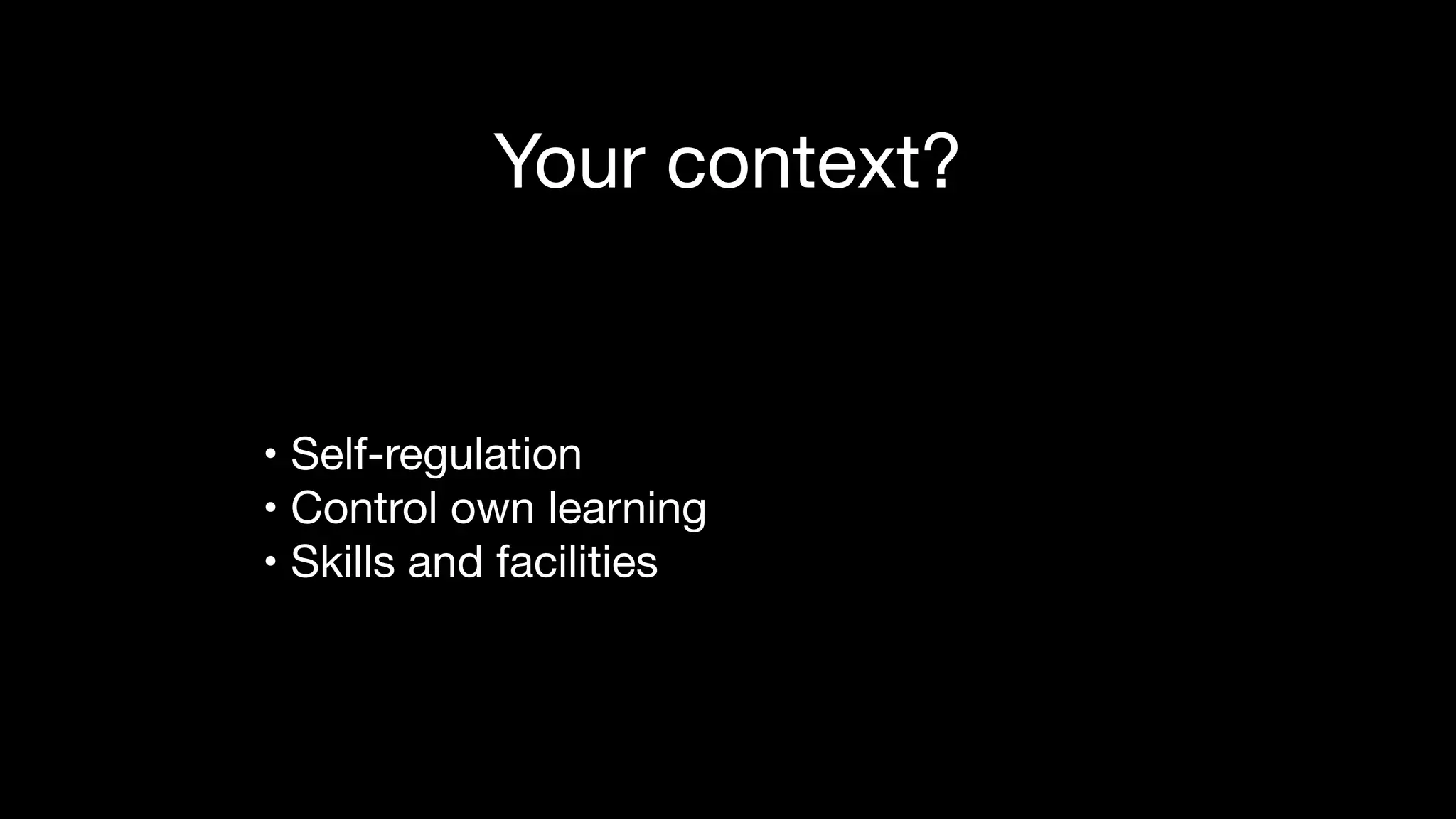 Your context?

• Self-regulation
• Control own learning
• Skills and facilities